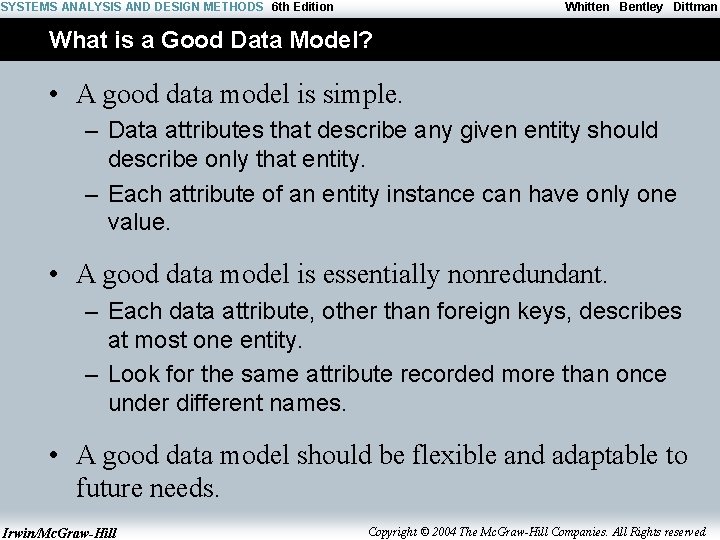 SYSTEMS ANALYSIS AND DESIGN METHODS 6th Edition Whitten Bentley Dittman

What is a Good Data Model?

• A good data model is simple.
– Data attributes that describe any given entity should describe only that entity.
– Each attribute of an entity instance can have only one value.

• A good data model is essentially nonredundant.
– Each data attribute, other than foreign keys, describes at most one entity.
– Look for the same attribute recorded more than once under different names.

• A good data model should be flexible and adaptable to future needs.

Irwin/McGraw-Hill Copyright © 2004 The McGraw-Hill Companies. All Rights reserved.